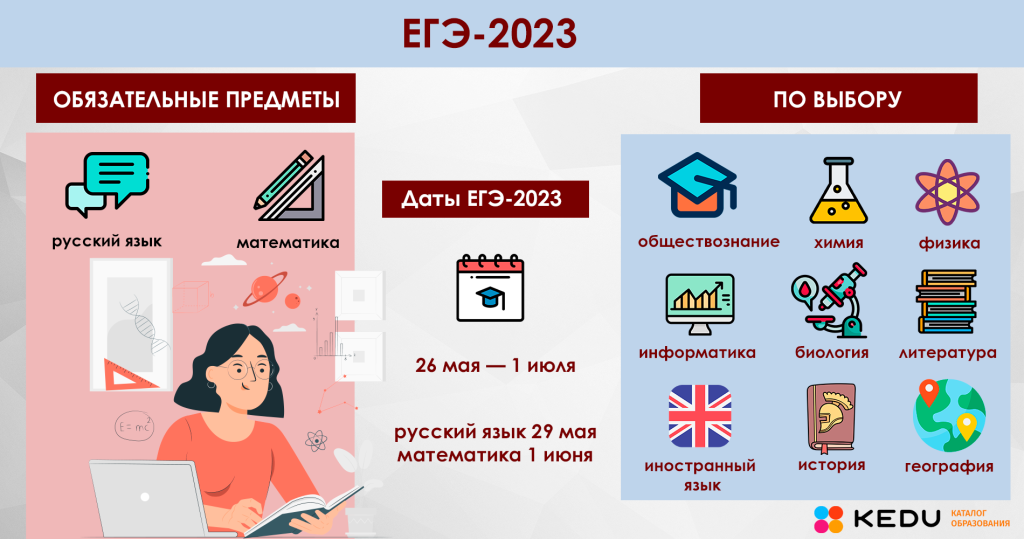 ЕГЭ-2023

ОБЯЗАТЕЛЬНЫЕ ПРЕДМЕТЫ

русский язык

математика

$E=mc^2$

Даты ЕГЭ-2023

26 мая — 1 июля

русский язык 29 мая
математика 1 июня

ПО ВЫБОРУ

обществознание

химия

физика

информатика

биология

литература

иностранный язык

история

география

KEDU КАТАЛОГ ОБРАЗОВАНИЯ